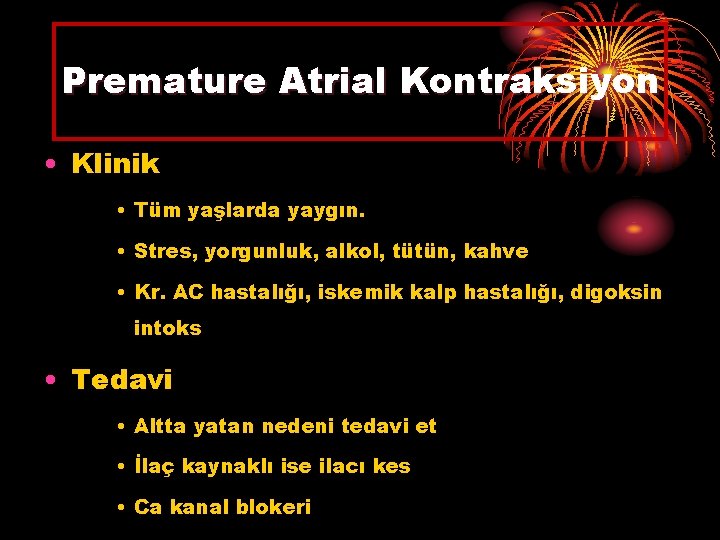 Premature Atrial Kontraksiyon

• Klinik
• Tüm yaşlarda yaygın.
• Stres, yorgunluk, alkol, tütün, kahve
• Kr. AC hastalığı, iskemik kalp hastalığı, digoksin intoks

• Tedavi
• Altta yatan nedeni tedavi et
• İlaç kaynaklı ise ilacı kes
• Ca kanal blokeri